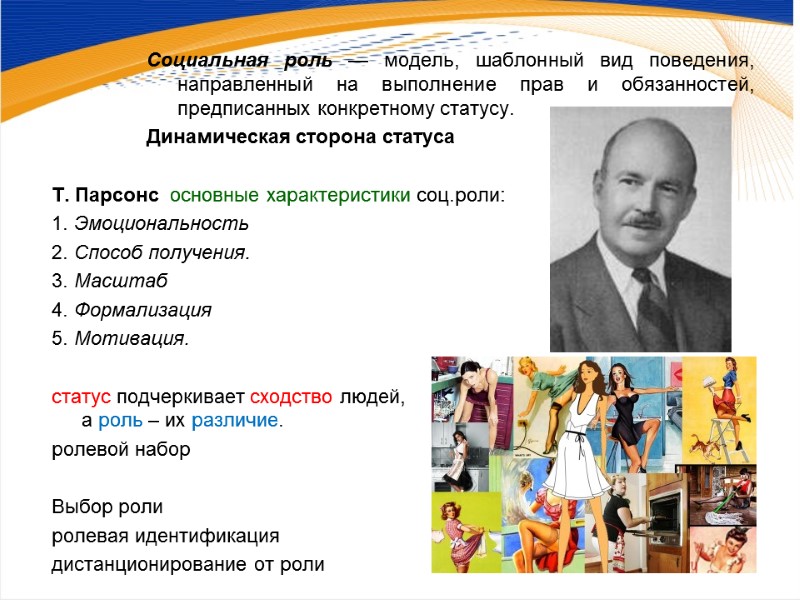 Социальная роль — модель, шаблонный вид поведения, направленный на выполнение прав и обязанностей, предписанных конкретному статусу.

Динамическая сторона статуса

Т. Парсонс основные характеристики соц.роли:
1. Эмоциональность
2. Способ получения.
3. Масштаб
4. Формализация
5. Мотивация.

статус подчеркивает сходство людей, а роль – их различие.

ролевой набор

Выбор роли

ролевая идентификация

дистанционирование от роли